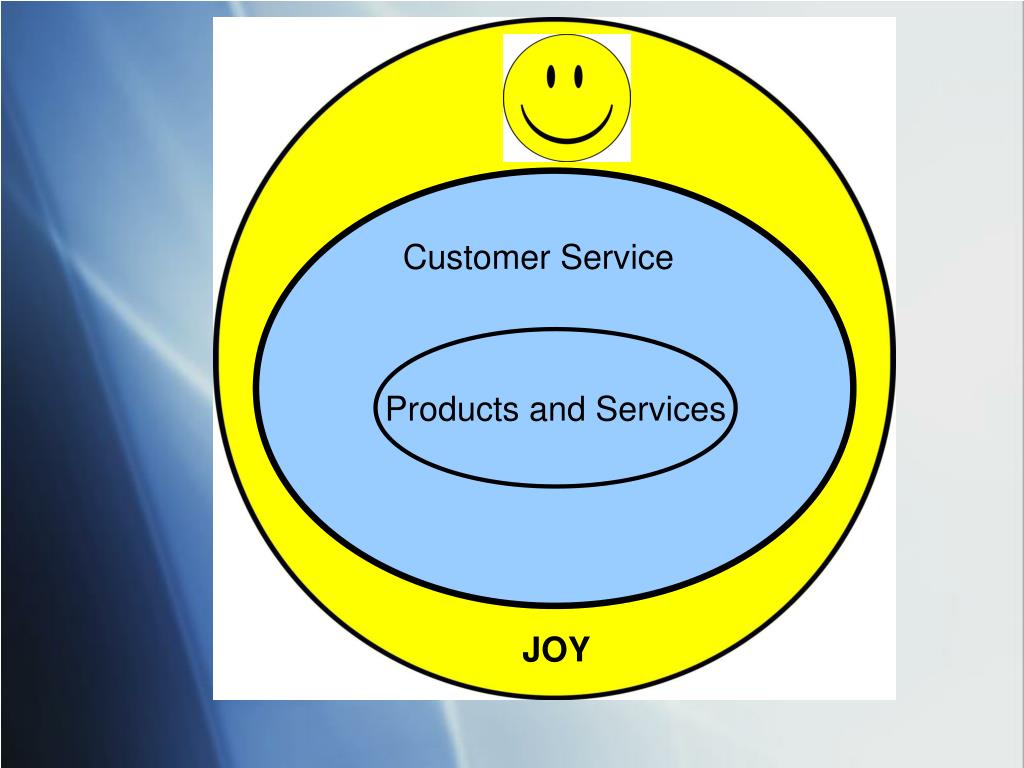 Customer Service

Products and Services

JOY